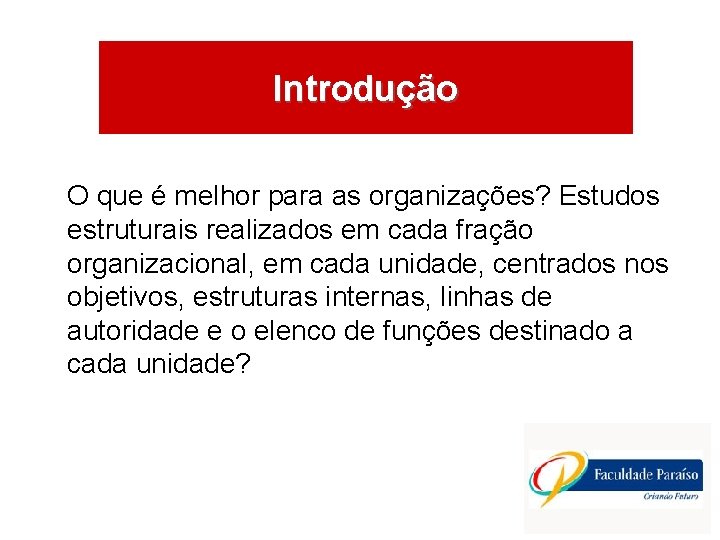 Introdução

O que é melhor para as organizações? Estudos estruturais realizados em cada fração organizacional, em cada unidade, centrados nos objetivos, estruturas internas, linhas de autoridade e o elenco de funções destinado a cada unidade?

Faculdade Paraíso
Criando Futuro